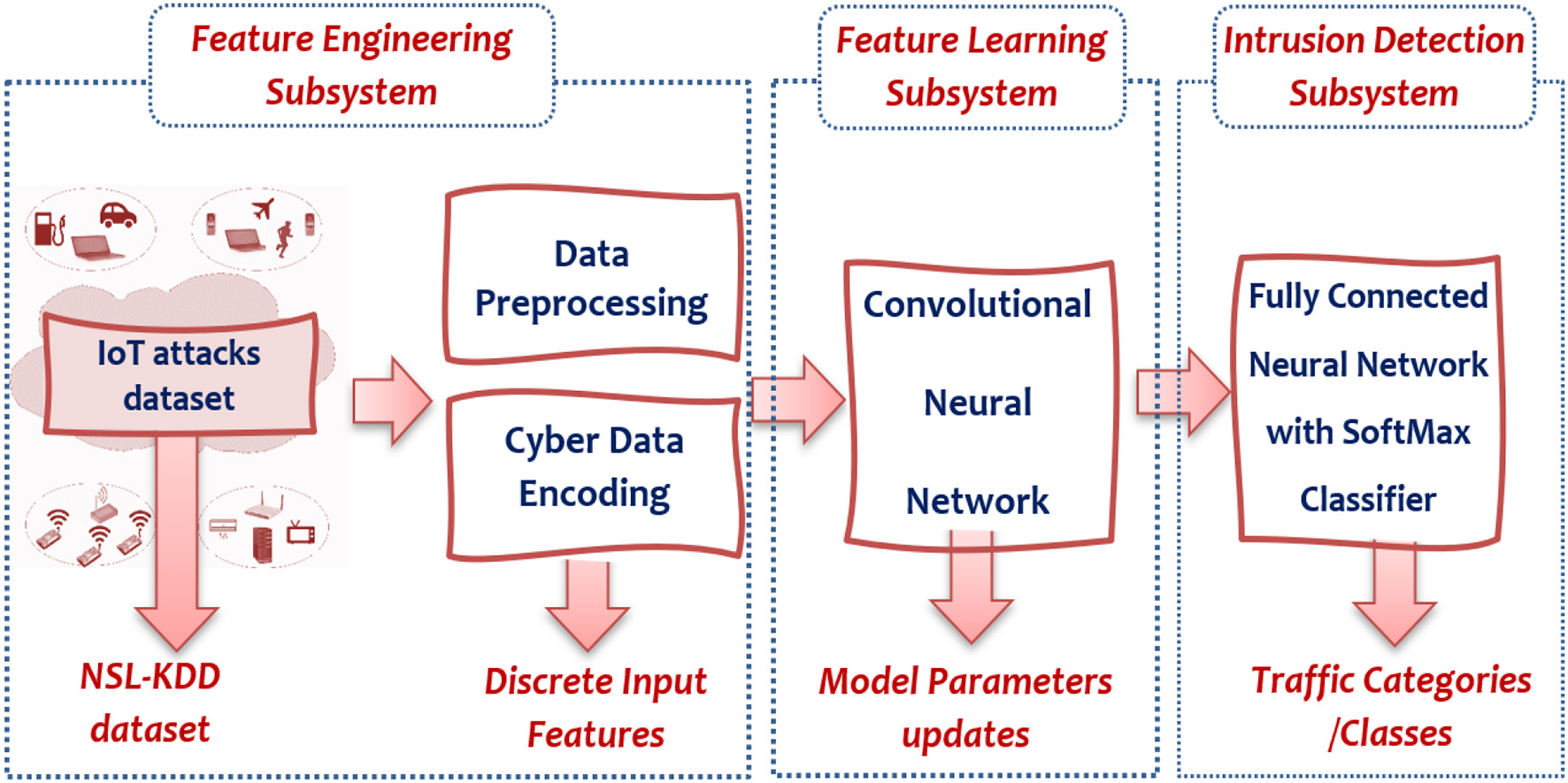 Feature Engineering Subsystem

IoT attacks dataset

NSL-KDD dataset

Data Preprocessing

Cyber Data Encoding

Discrete Input Features

Feature Learning Subsystem

Convolutional Neural Network

Model Parameters updates

Intrusion Detection Subsystem

Fully Connected Neural Network with SoftMax Classifier

Traffic Categories /Classes